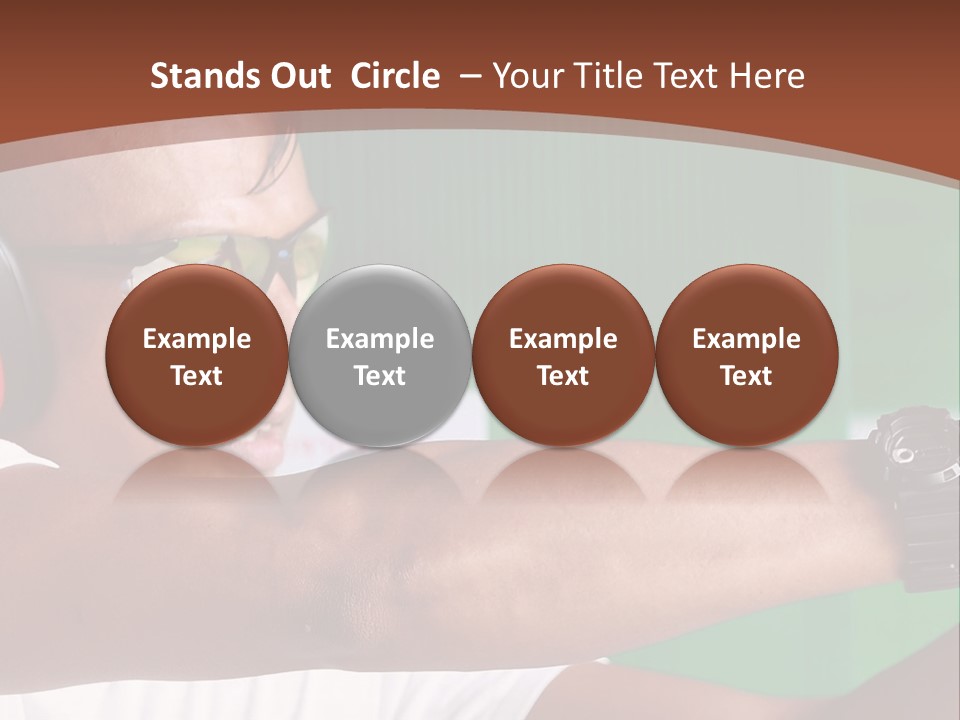 Stands Out Circle – Your Title Text Here

Example Text

Example Text

Example Text

Example Text